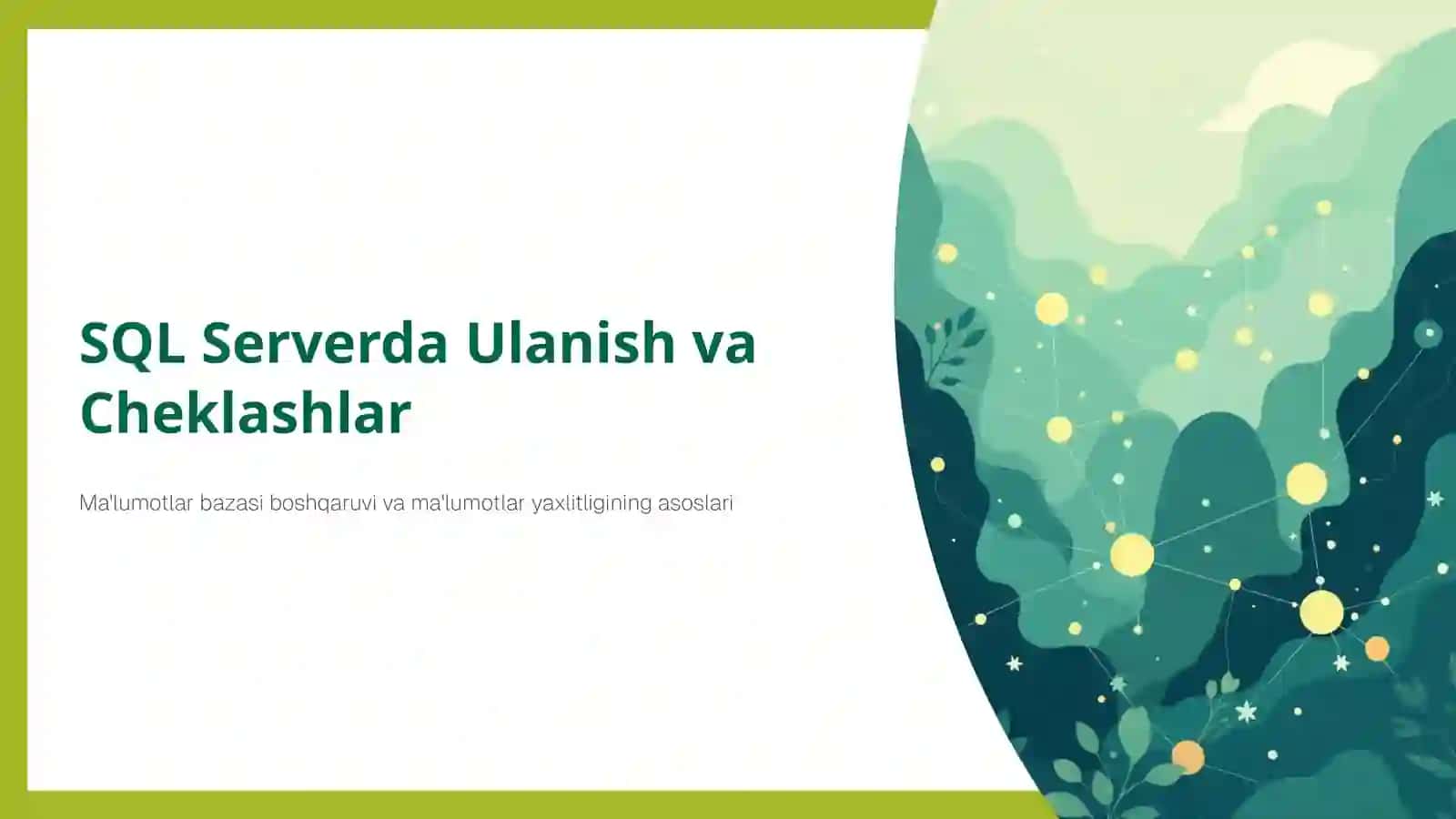 SQL Serverda Ulanish va Cheklashlar

Ma'lumotlar bazasi boshqaruvi va ma'lumotlar yaxlitligining asoslari